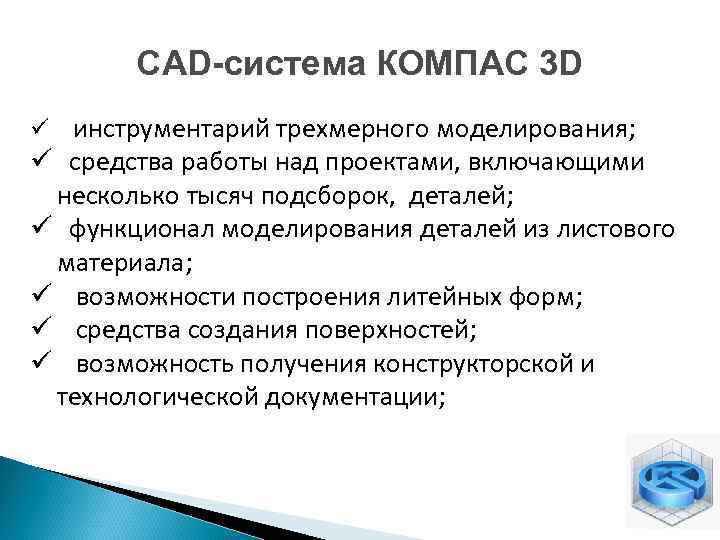 CAD-система КОМПАС 3D

✓ инструментарий трехмерного моделирования;
✓ средства работы над проектами, включающими несколько тысяч подсборок, деталей;
✓ функционал моделирования деталей из листового материала;
✓ возможности построения литейных форм;
✓ средства создания поверхностей;
✓ возможность получения конструкторской и технологической документации;